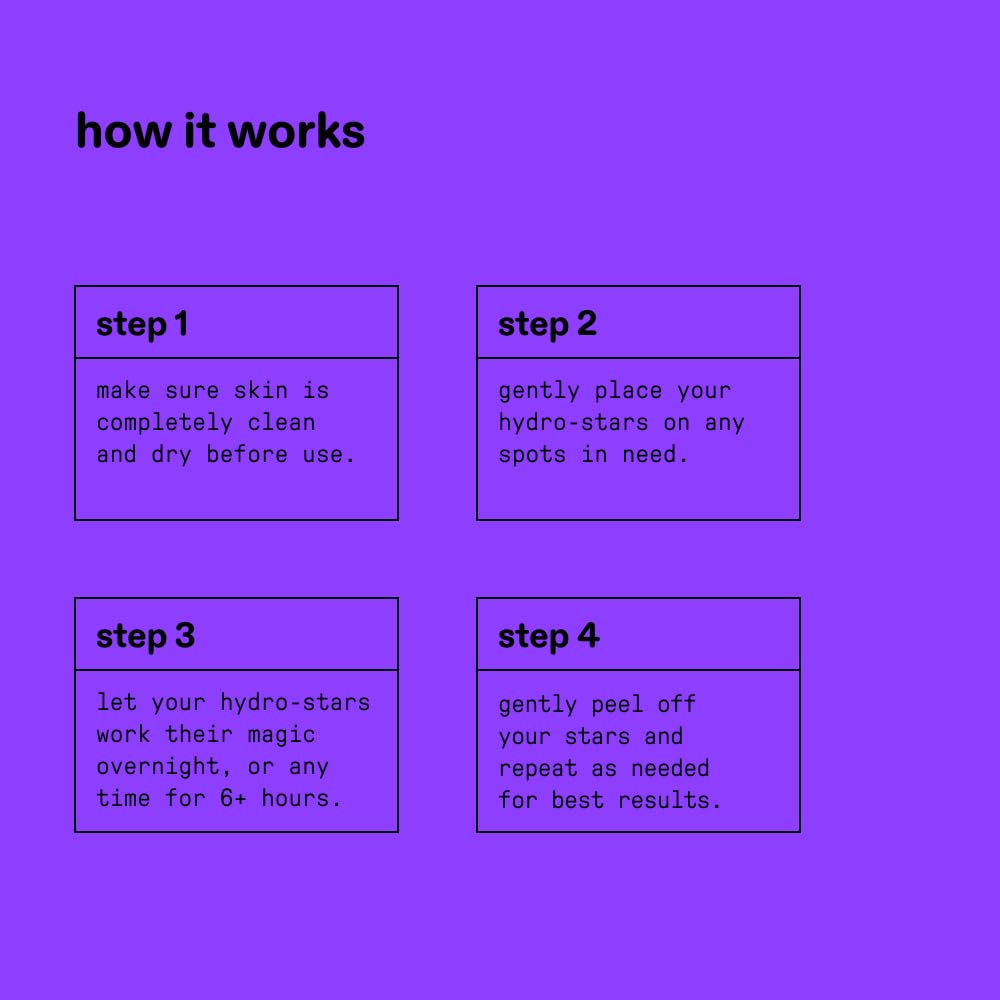 how it works

step 1

make sure skin is completely clean and dry before use.

step 2

gently place your hydro-stars on any spots in need.

step 3

let your hydro-stars work their magic overnight, or any time for 6+ hours.

step 4

gently peel off your stars and repeat as needed for best results.